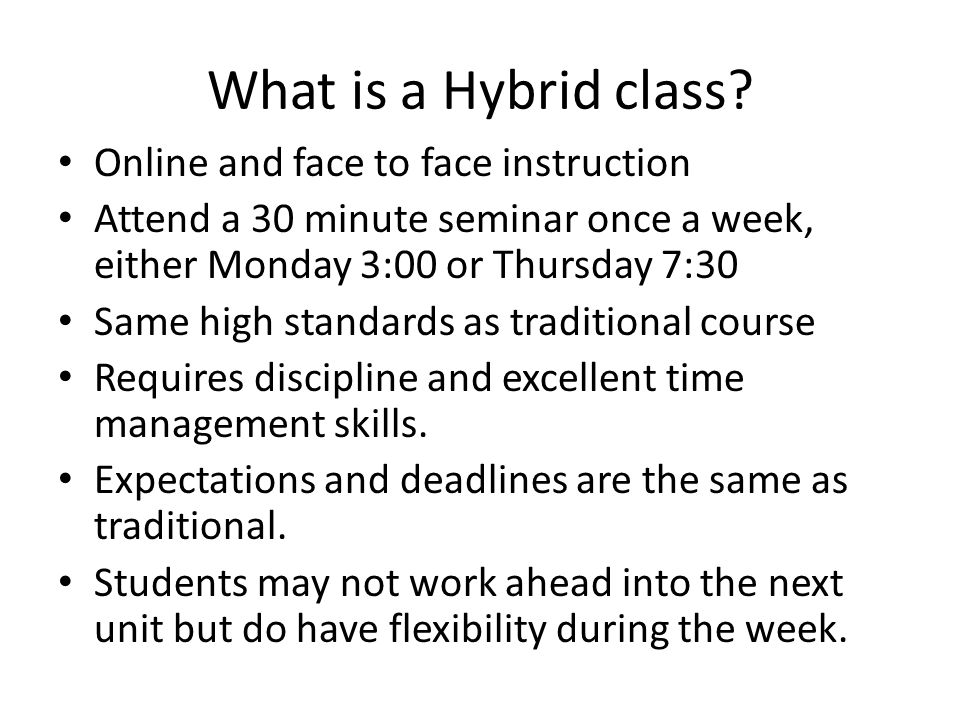 What is a Hybrid class?

• Online and face to face instruction
• Attend a 30 minute seminar once a week, either Monday 3:00 or Thursday 7:30
• Same high standards as traditional course
• Requires discipline and excellent time management skills.
• Expectations and deadlines are the same as traditional.
• Students may not work ahead into the next unit but do have flexibility during the week.